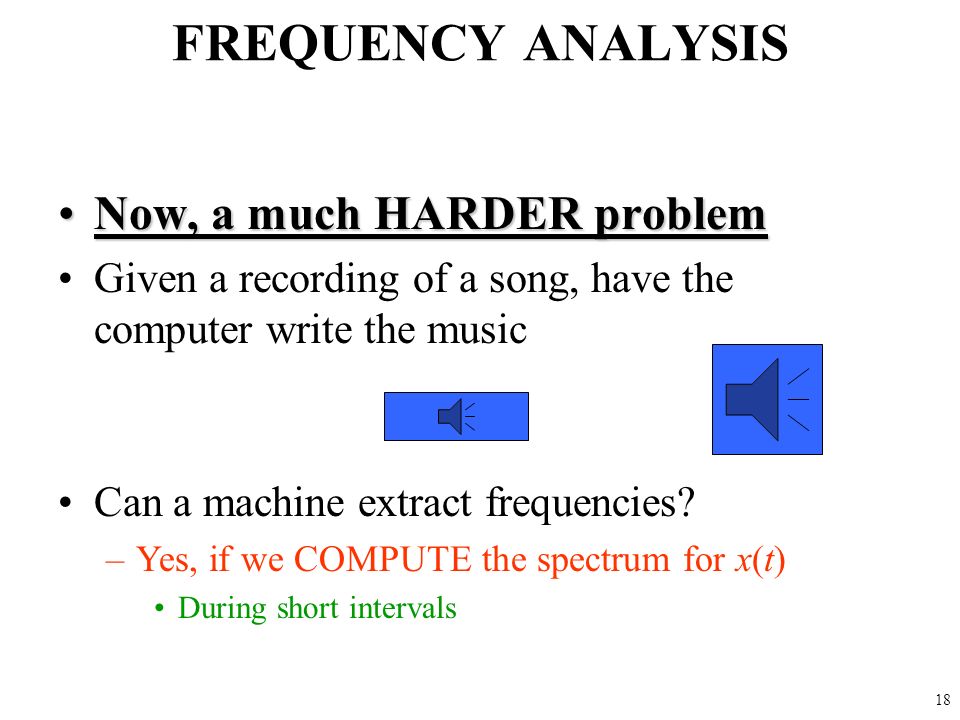 FREQUENCY ANALYSIS

• Now, a much HARDER problem
• Given a recording of a song, have the computer write the music

• Can a machine extract frequencies?
– Yes, if we COMPUTE the spectrum for $x(t)$
• During short intervals

18